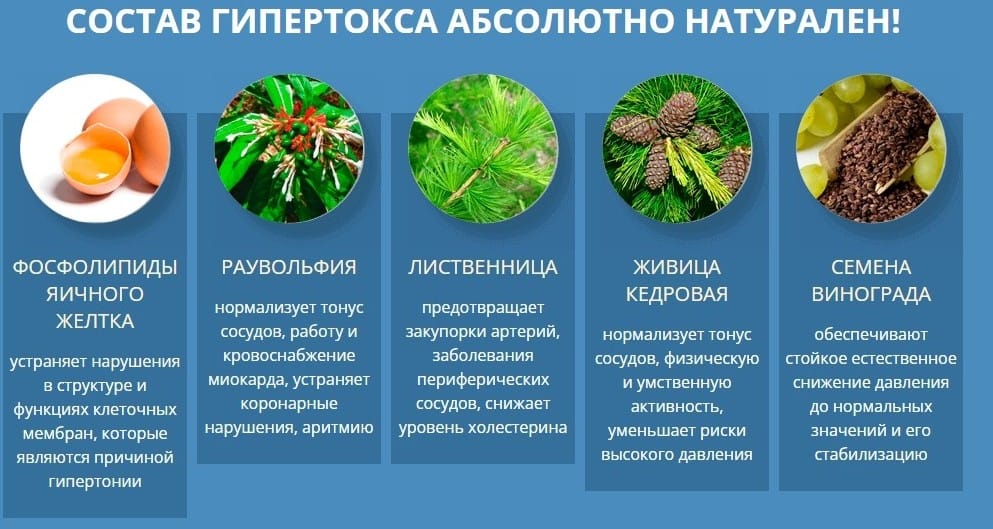 СОСТАВ ГИПЕРТОКСА АБСОЛЮТНО НАТУРАЛЕН!

ФОСФОЛИПИДЫ ЯИЧНОГО ЖЕЛТКА

устраняет нарушения в структуре и функциях клеточных мембран, которые являются причиной гипертонии

РАУВОЛЬФИЯ

нормализует тонус сосудов, работу и кровоснабжение миокарда, устраняет коронарные нарушения, аритмию

ЛИСТВЕННИЦА

предотвращает закупорки артерий, заболевания периферических сосудов, снижает уровень холестерина

ЖИВИЦА КЕДРОВАЯ

нормализует тонус сосудов, физическую и умственную активность, уменьшает риски высокого давления

СЕМЕНА ВИНОГРАДА

обеспечивают стойкое естественное снижение давления до нормальных значений и его стабилизацию